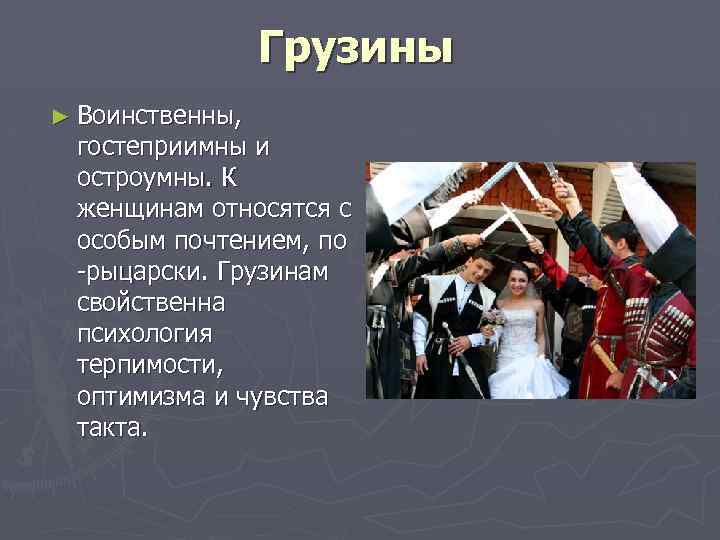 Грузины

► Воинственны, гостеприимны и остроумны. К женщинам относятся с особым почтением, по -рыцарски. Грузинам свойственна психология терпимости, оптимизма и чувства такта.